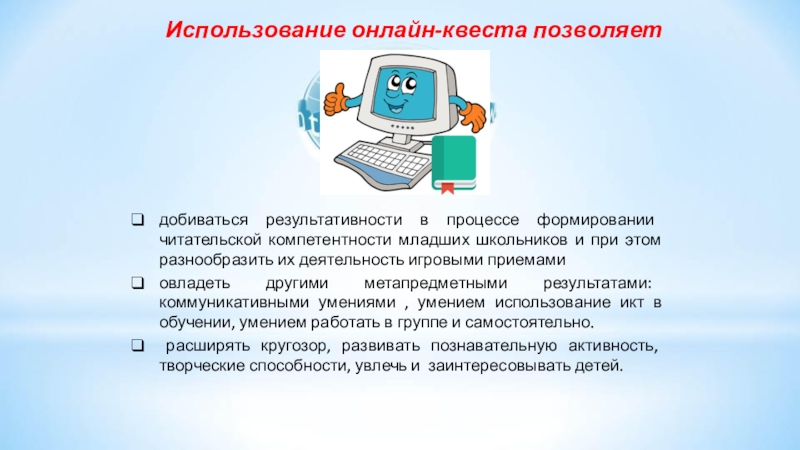 Использование онлайн-квеста позволяет

❑ добиваться результативности в процессе формировании читательской компетентности младших школьников и при этом разнообразить их деятельность игровыми приемами

❑ овладеть другими метапредметными результатами: коммуникативными умениями , умением использование икт в обучении, умением работать в группе и самостоятельно.

❑ расширять кругозор, развивать познавательную активность, творческие способности, увлечь и заинтересовывать детей.